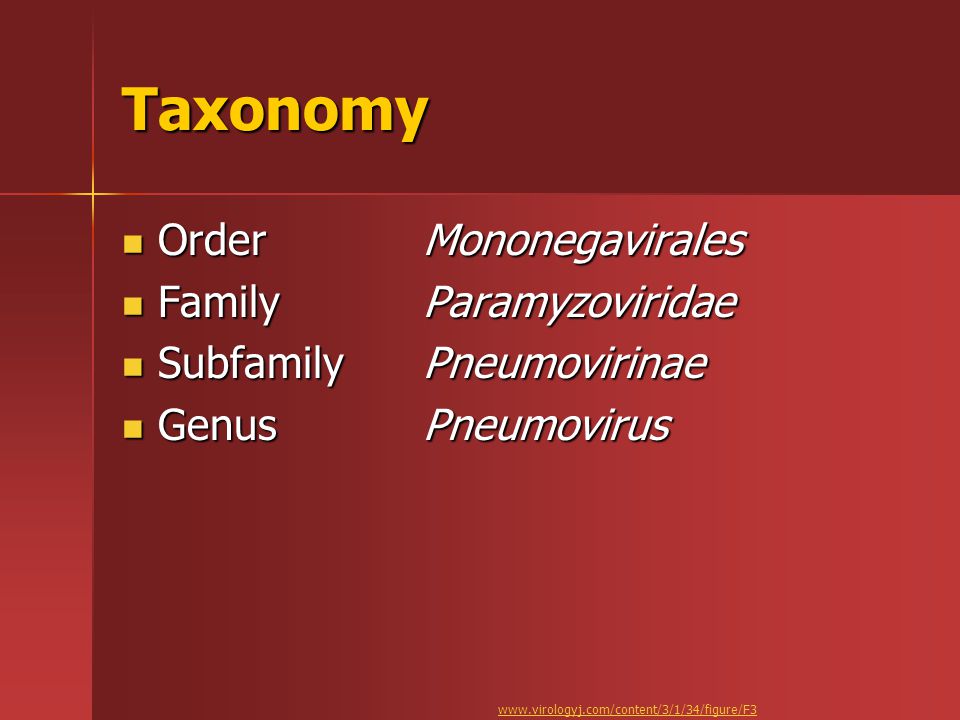 Taxonomy

- Order Mononegavirales
- Family Paramyzoviridae
- Subfamily Pneumovirinae
- Genus Pneumovirus

www.virologyj.com/content/3/1/34/figure/F3